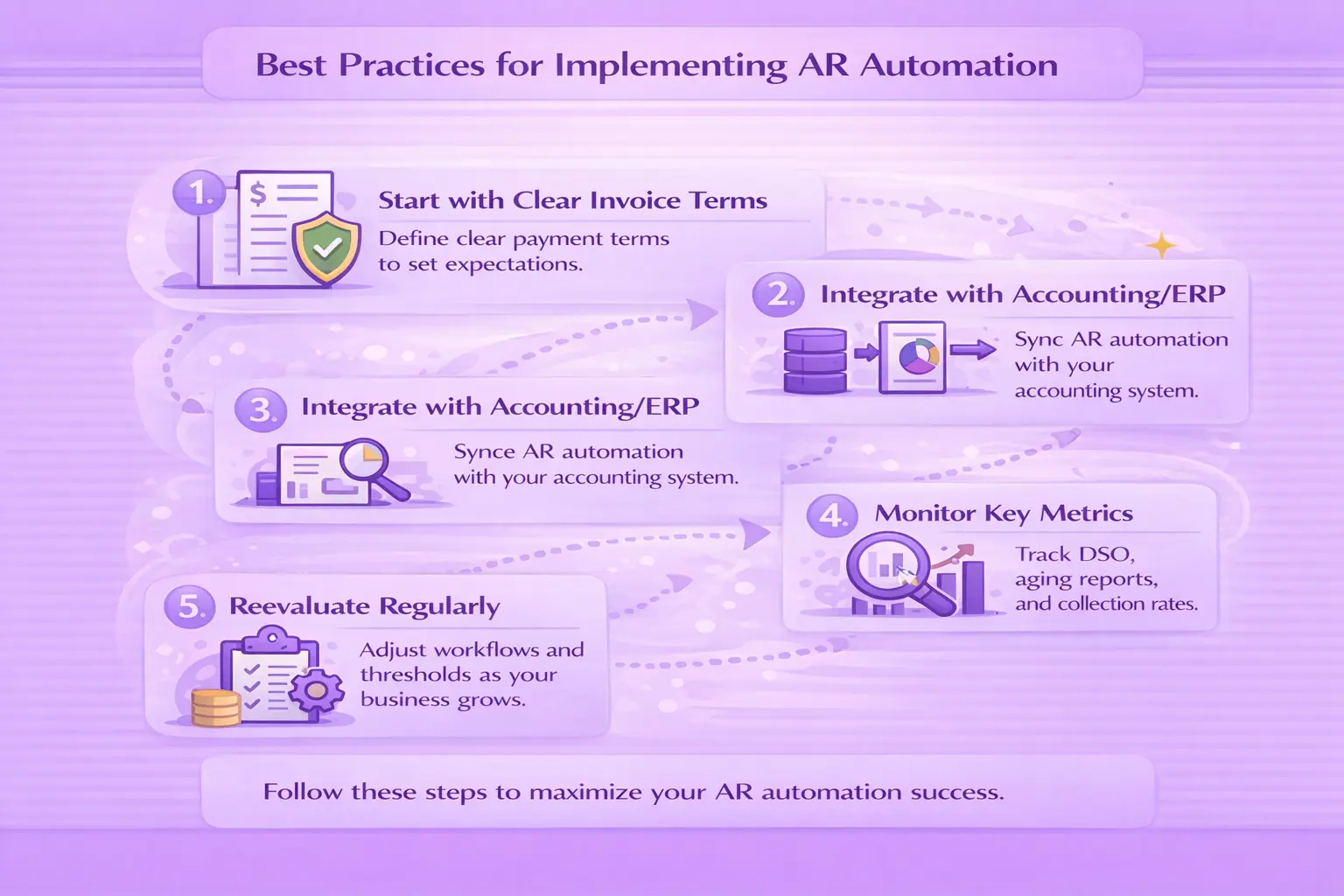 Best Practices for Implementing AR Automation

1. Start with Clear Invoice Terms

Define clear payment terms to set expectations.

2. Integrate with Accounting/ERP

Sync AR automation with your accounting system.

3. Integrate with Accounting/ERP

Synce AR automation with your accounting system.

4. Monitor Key Metrics

Track DSO, aging reports, and collection rates.

5. Reevaluate Regularly

Adjust workflows and thresholds as your business grows.

Follow these steps to maximize your AR automation success.